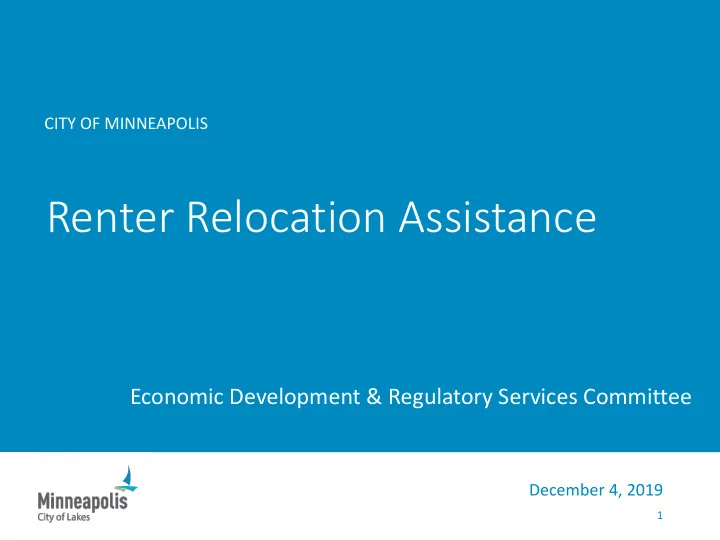 CITY OF MINNEAPOLIS

Renter Relocation Assistance

Economic Development & Regulatory Services Committee

Minneapolis
City of Lakes

December 4, 2019

1